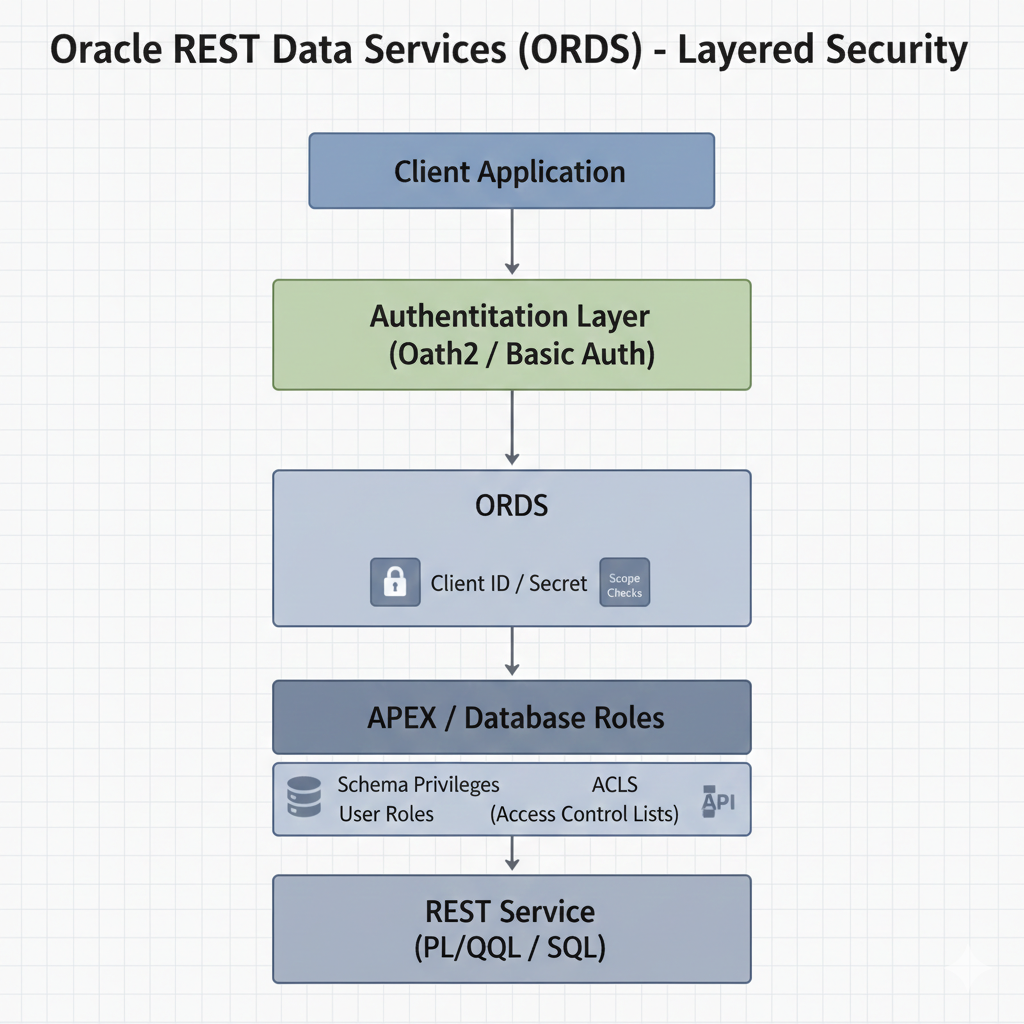 Oracle REST Data Services (ORDS) - Layered Security

Client Application

Authentitation Layer
(Oath2 / Basic Auth)

ORDS

Client ID / Secret

Scope Checks

APEX / Database Roles

Schema Privileges
User Roles

ACLS
(Access Control Lists)

API

REST Service
(PL/QQL / SQL)